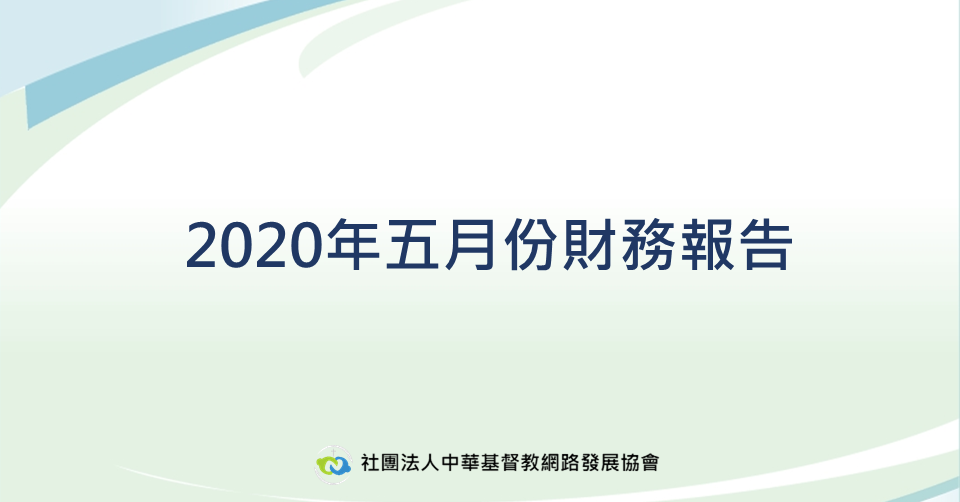 2020年五月份財務報告

社團法人中華基督教網路發展協會